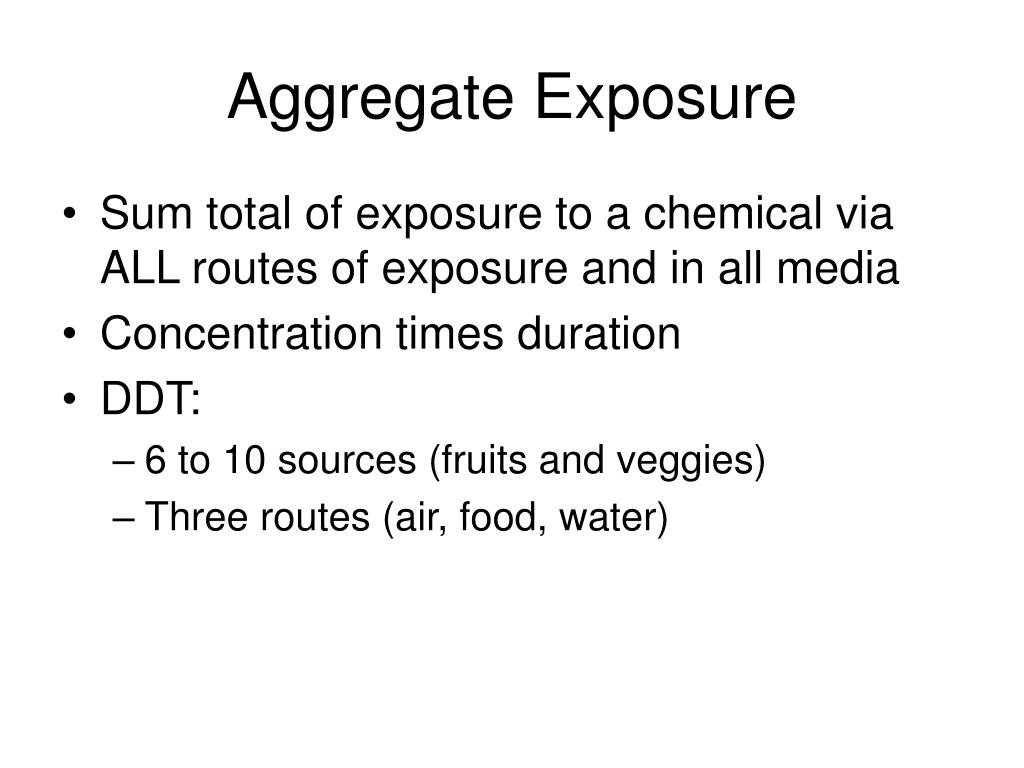 Aggregate Exposure

• Sum total of exposure to a chemical via ALL routes of exposure and in all media
• Concentration times duration
• DDT:
– 6 to 10 sources (fruits and veggies)
– Three routes (air, food, water)